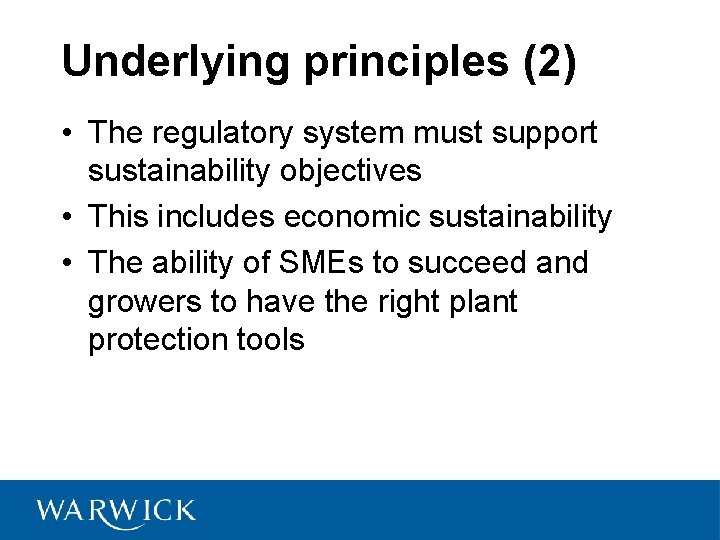 Underlying principles (2)

• The regulatory system must support sustainability objectives
• This includes economic sustainability
• The ability of SMEs to succeed and growers to have the right plant protection tools

WARWICK